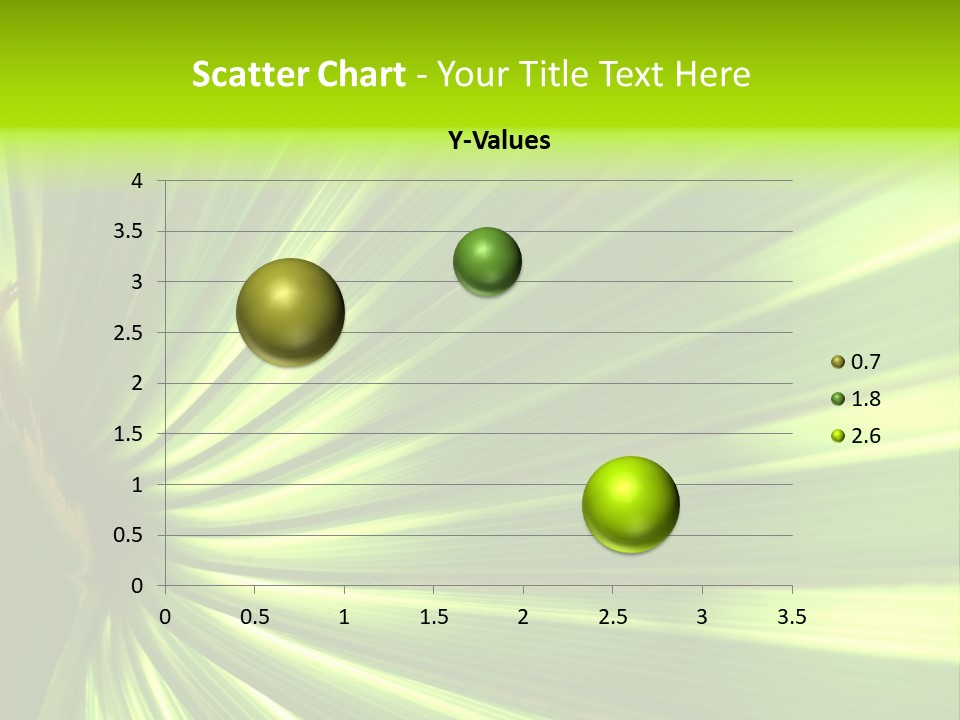 Scatter Chart - Your Title Text Here

Y-Values

4
3.5
3
2.5
2
1.5
1
0.5
0

0 0.5 1 1.5 2 2.5 3 3.5

0.7
1.8
2.6